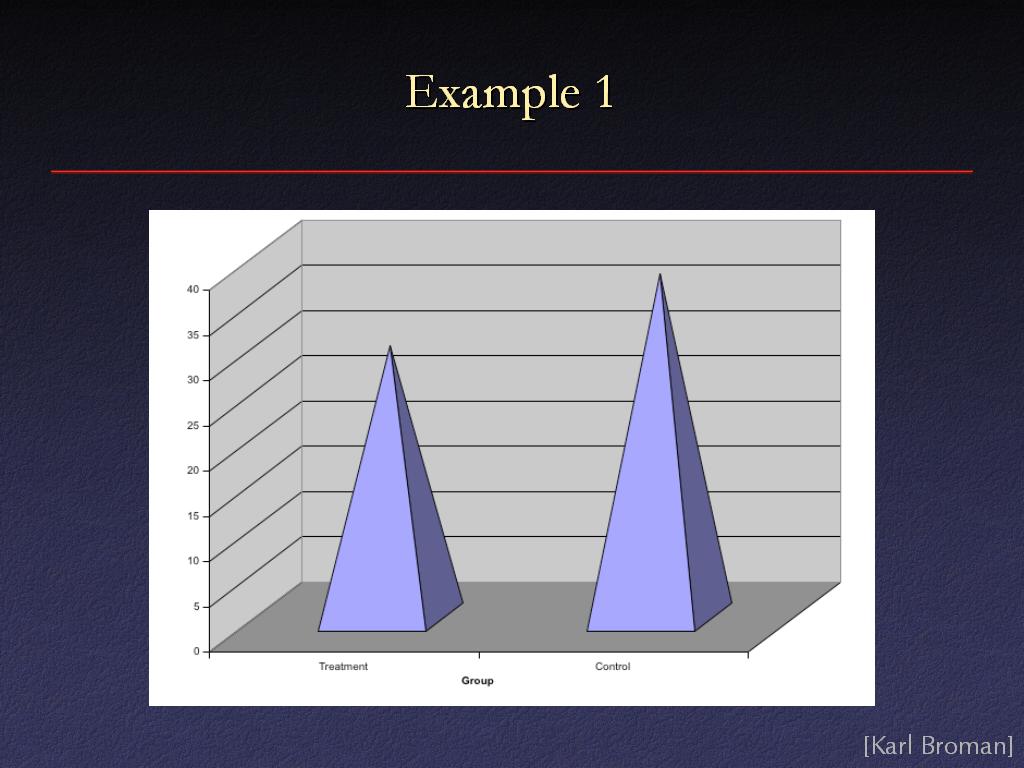 Example 1

40
35
30
25
20
15
10
5
0

Treatment
Control
Group

[Karl Broman]